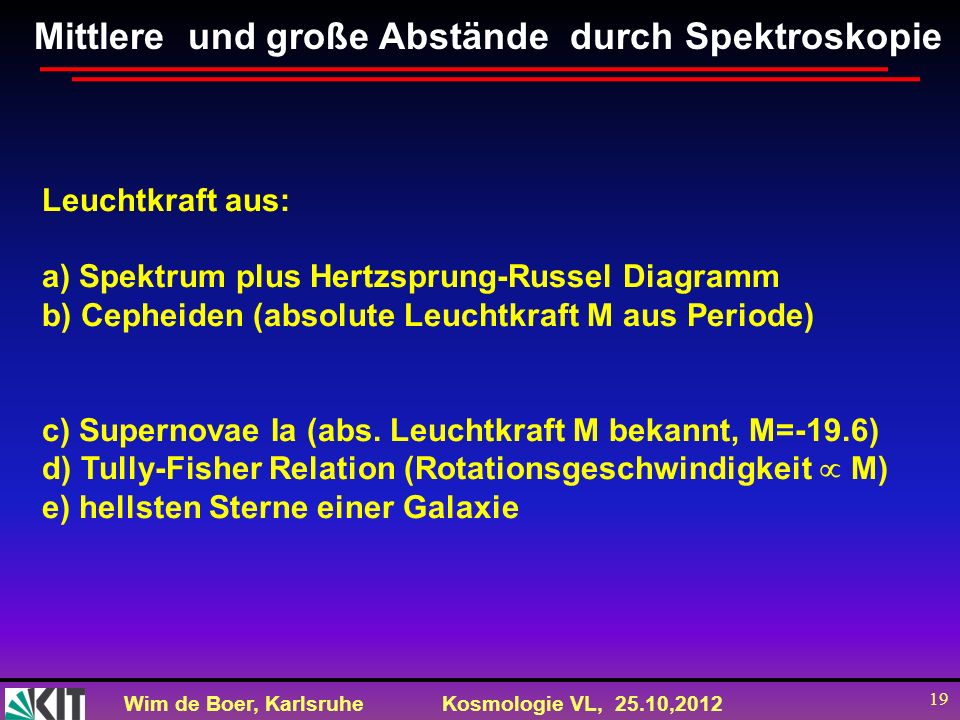 Mittlere und große Abstände durch Spektroskopie

Leuchtkraft aus:

a) Spektrum plus Hertzsprung-Russel Diagramm
b) Cepheiden (absolute Leuchtkraft M aus Periode)

c) Supernovae Ia (abs. Leuchtkraft M bekannt, M=-19.6)
d) Tully-Fisher Relation (Rotationsgeschwindigkeit $\propto$ M)
e) hellsten Sterne einer Galaxie

KIT

Wim de Boer, Karlsruhe Kosmologie VL, 25.10,2012

19